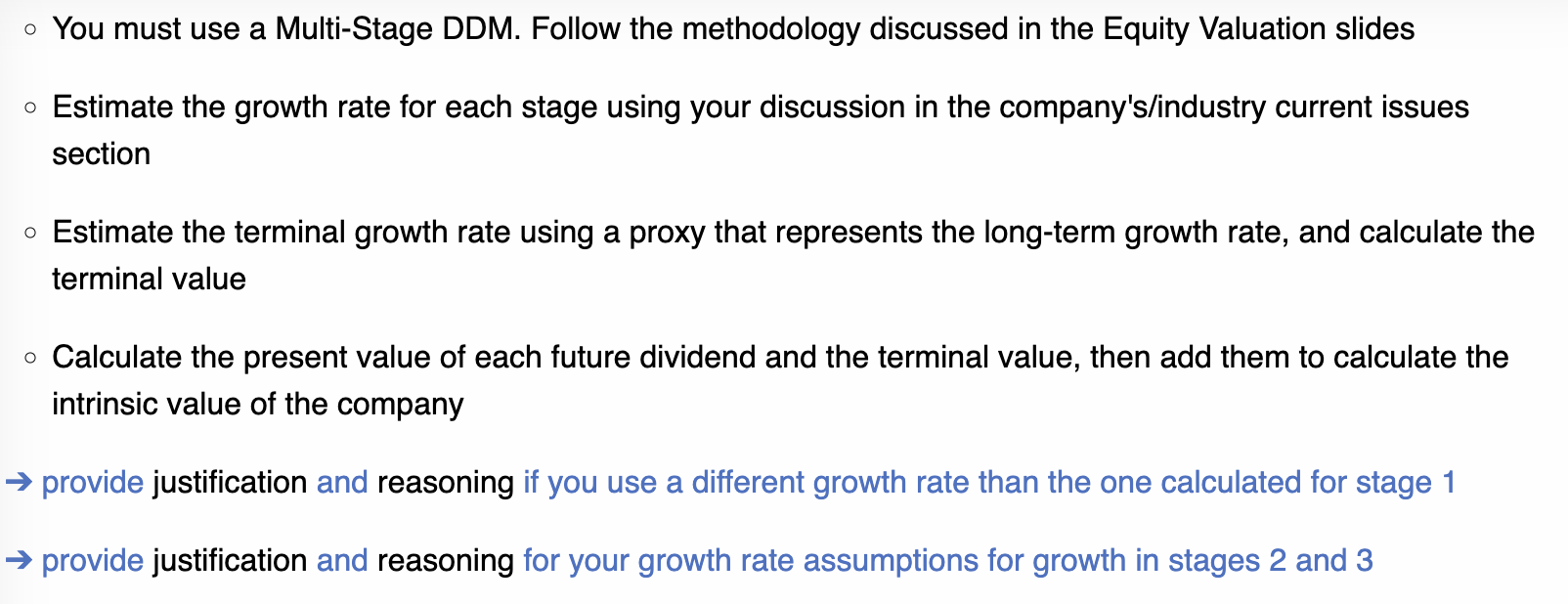 ○ You must use a Multi-Stage DDM. Follow the methodology discussed in the Equity Valuation slides

○ Estimate the growth rate for each stage using your discussion in the company's/industry current issues section

○ Estimate the terminal growth rate using a proxy that represents the long-term growth rate, and calculate the terminal value

○ Calculate the present value of each future dividend and the terminal value, then add them to calculate the intrinsic value of the company

➔ provide justification and reasoning if you use a different growth rate than the one calculated for stage 1

➔ provide justification and reasoning for your growth rate assumptions for growth in stages 2 and 3